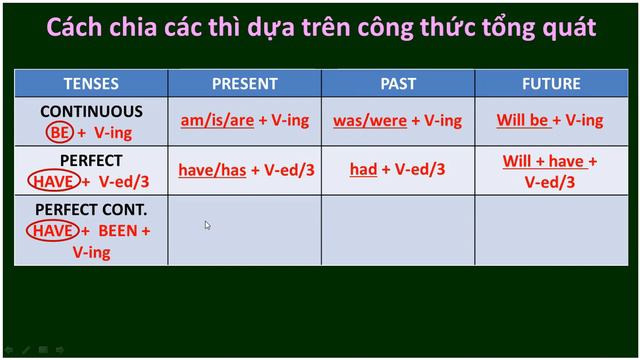 Cách chia các thì dựa trên công thức tổng quát

| TENSES | PRESENT | PAST | FUTURE |
|---|---|---|---|
| CONTINUOUS BE + V-ing | am/is/are + V-ing | was/were + V-ing | Will be + V-ing |
| PERFECT HAVE + V-ed/3 | have/has + V-ed/3 | had + V-ed/3 | Will + have + V-ed/3 |
| PERFECT CONT. HAVE + BEEN + V-ing | | | |